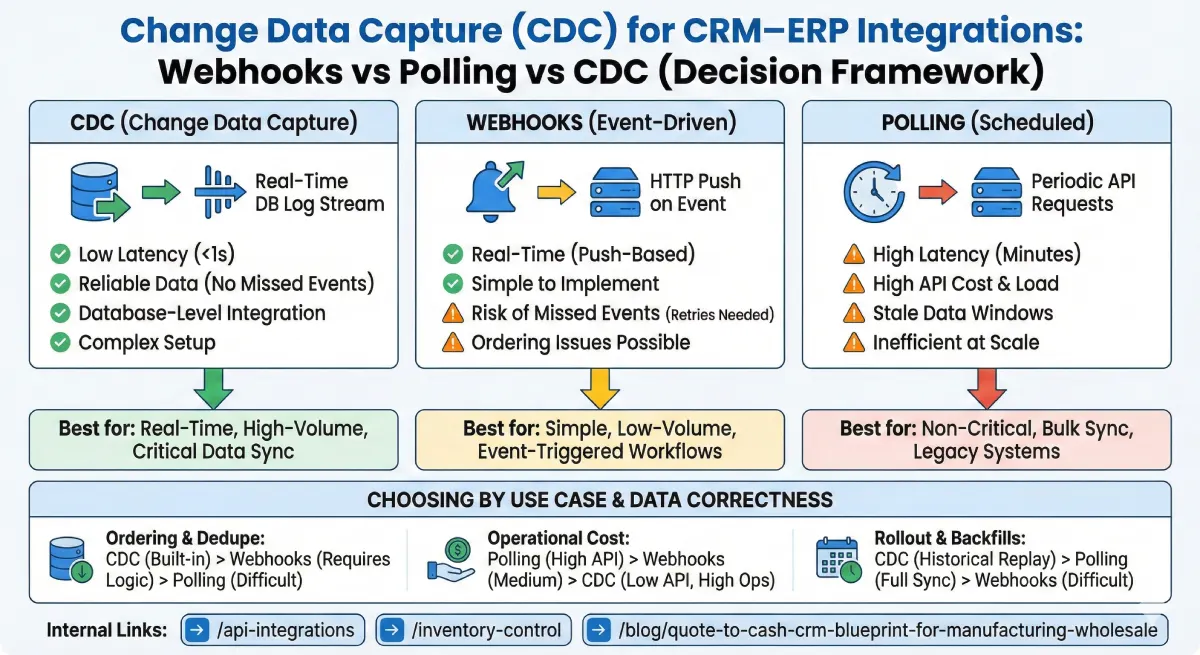 Change Data Capture (CDC) for CRM–ERP Integrations:
Webhooks vs Polling vs CDC (Decision Framework)

CDC (Change Data Capture)

Real-Time DB Log Stream

Low Latency (<1s)
Reliable Data (No Missed Events)
Database-Level Integration
Complex Setup

Best for: Real-Time, High-Volume, Critical Data Sync

WEBHOOKS (Event-Driven)

HTTP Push on Event

Real-Time (Push-Based)
Simple to Implement
Risk of Missed Events (Retries Needed)
Ordering Issues Possible

Best for: Simple, Low-Volume, Event-Triggered Workflows

POLLING (Scheduled)

Periodic API Requests

High Latency (Minutes)
High API Cost & Load
Stale Data Windows
Inefficient at Scale

Best for: Non-Critical, Bulk Sync, Legacy Systems

CHOOSING BY USE CASE & DATA CORRECTNESS

Ordering & Dedupe: CDC (Built-in) > Webhooks (Requires Logic) > Polling (Difficult)

Operational Cost: Polling (High API) > Webhooks (Medium) > CDC (Low API, High Ops)

Rollout & Backfills: CDC (Historical Replay) > Polling (Full Sync) > Webhooks (Difficult)

Internal Links: /api-integrations /inventory-control /blog/quote-to-cash-crm-blueprint-for-manufacturing-wholesale